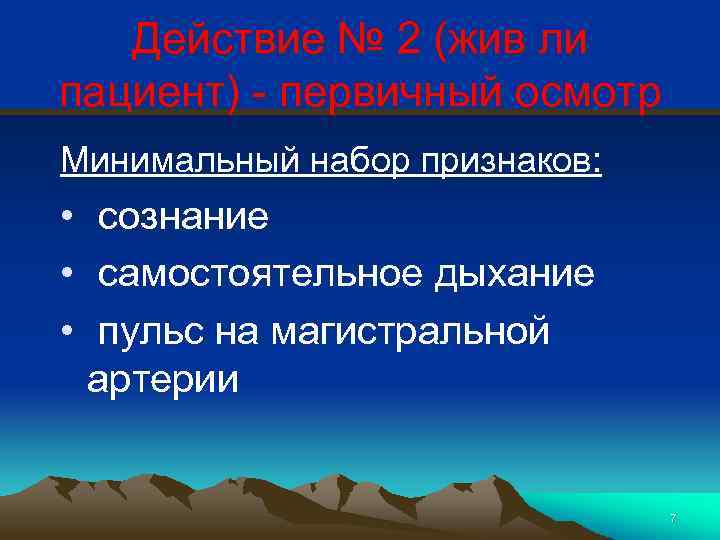 Действие № 2 (жив ли пациент) - первичный осмотр

Минимальный набор признаков:

• сознание
• самостоятельное дыхание
• пульс на магистральной артерии

7